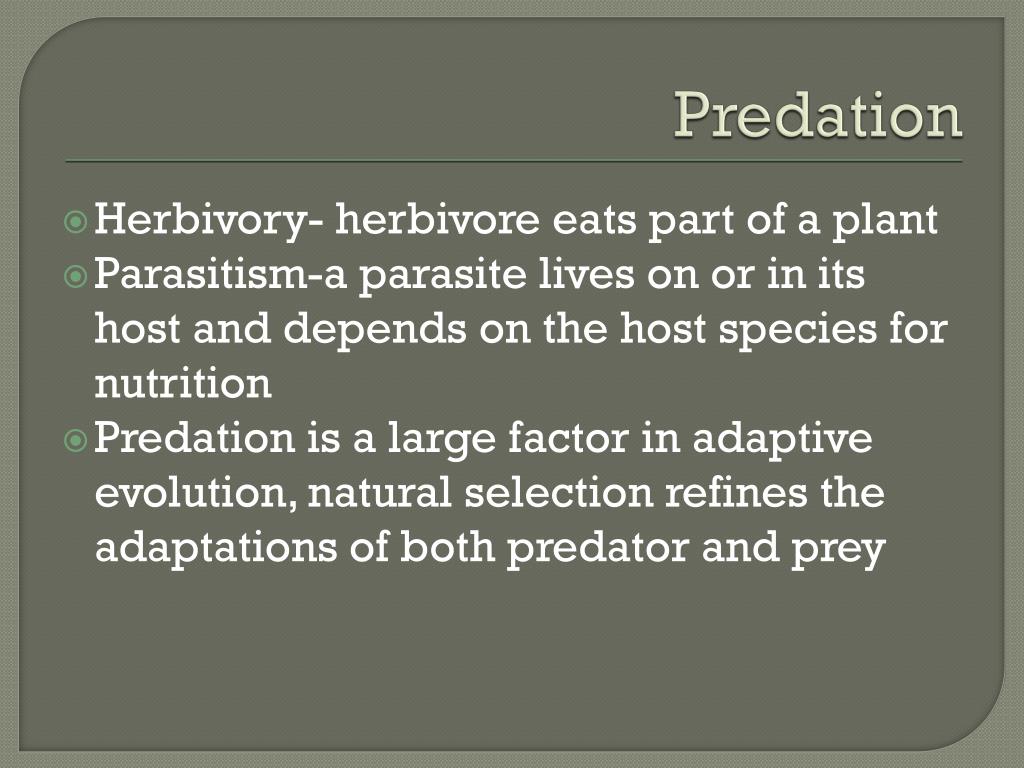 Predation

Herbivory- herbivore eats part of a plant
Parasitism-a parasite lives on or in its host and depends on the host species for nutrition
Predation is a large factor in adaptive evolution, natural selection refines the adaptations of both predator and prey